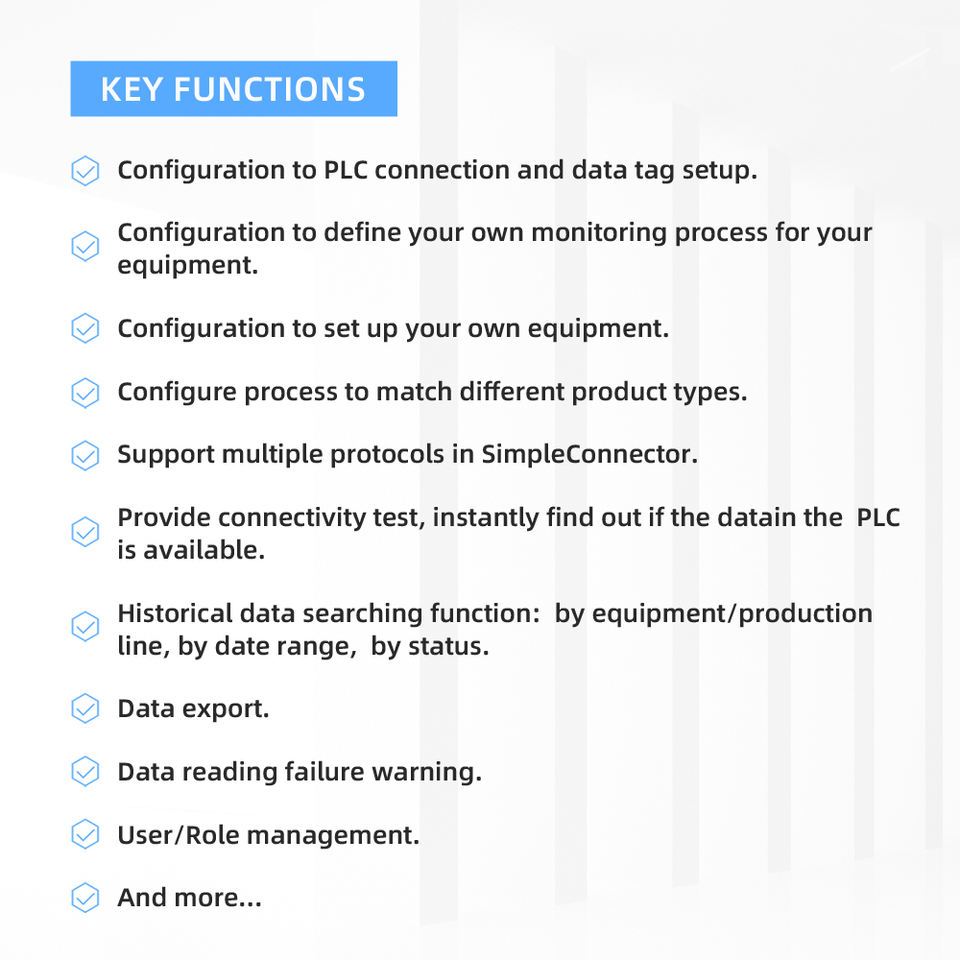 KEY FUNCTIONS

Configuration to PLC connection and data tag setup.

Configuration to define your own monitoring process for your equipment.

Configuration to set up your own equipment.

Configure process to match different product types.

Support multiple protocols in SimpleConnector.

Provide connectivity test, instantly find out if the datain the PLC is available.

Historical data searching function: by equipment/production line, by date range, by status.

Data export.

Data reading failure warning.

User/Role management.

And more...